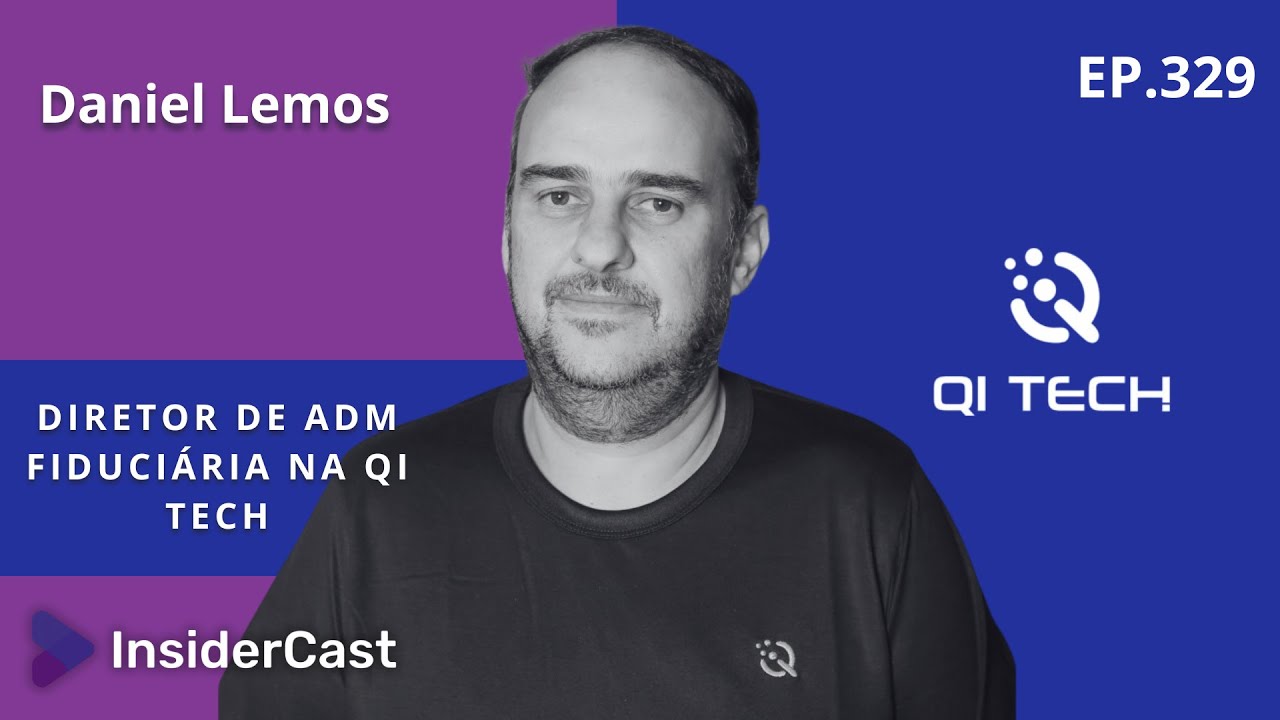 Daniel Lemos

EP.329

QI TECH

DIRETOR DE ADM FIDUCIÁRIA NA QI TECH

InsiderCast